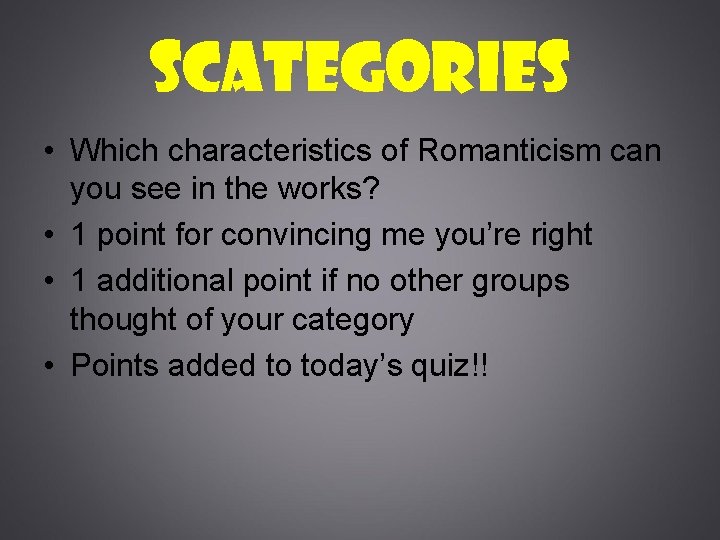 SCATEGORIES

• Which characteristics of Romanticism can you see in the works?
• 1 point for convincing me you're right
• 1 additional point if no other groups thought of your category
• Points added to today's quiz!!